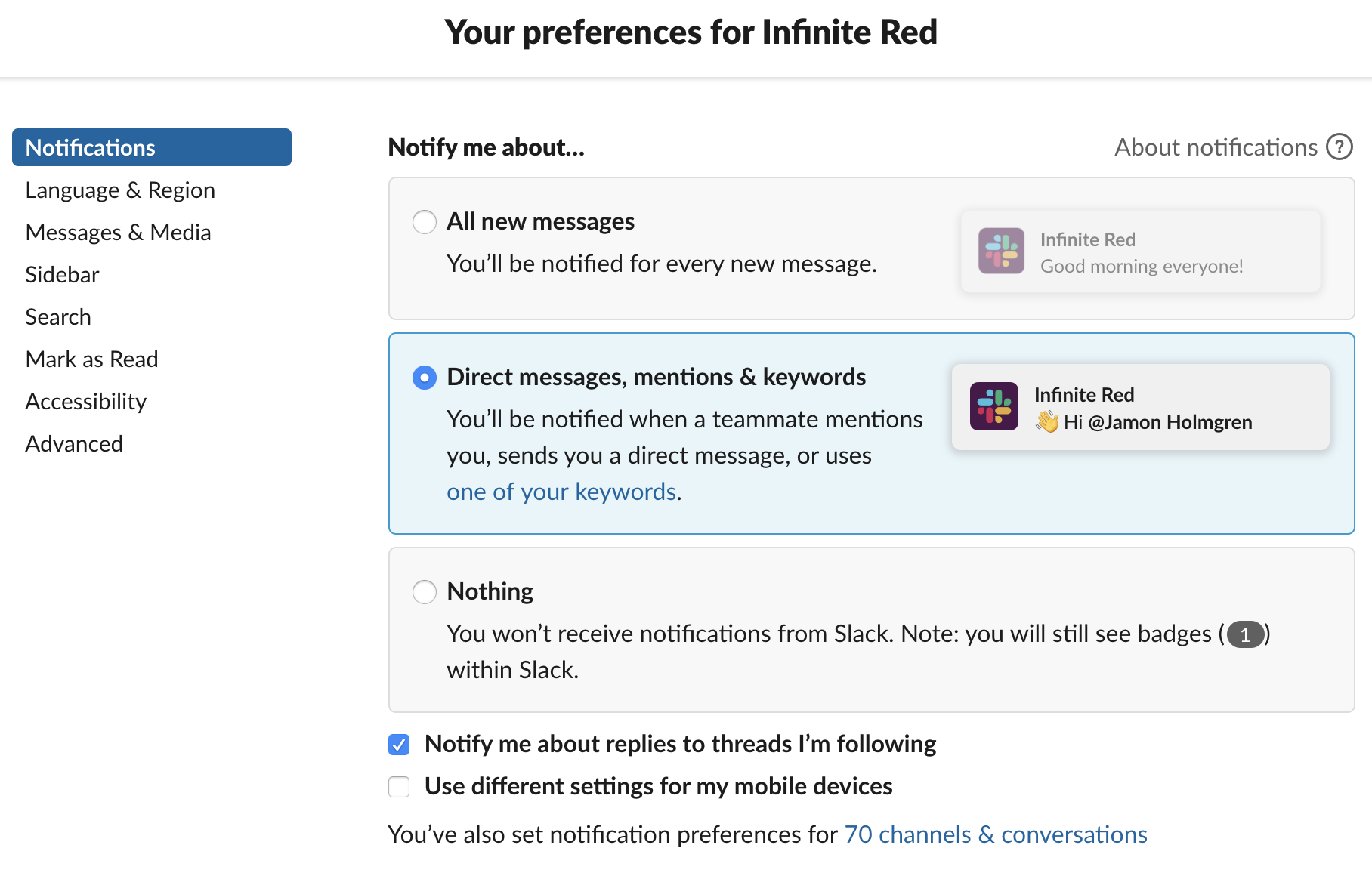 Your preferences for Infinite Red

Notifications
Language & Region
Messages & Media
Sidebar
Search
Mark as Read
Accessibility
Advanced

Notify me about...

About notifications ?

All new messages
You'll be notified for every new message.

Infinite Red
Good morning everyone!

Direct messages, mentions & keywords
You'll be notified when a teammate mentions you, sends you a direct message, or uses one of your keywords.

Infinite Red
👋 Hi @Jamon Holmgren

Nothing
You won't receive notifications from Slack. Note: you will still see badges (1) within Slack.

Notify me about replies to threads I'm following

Use different settings for my mobile devices

You've also set notification preferences for 70 channels & conversations